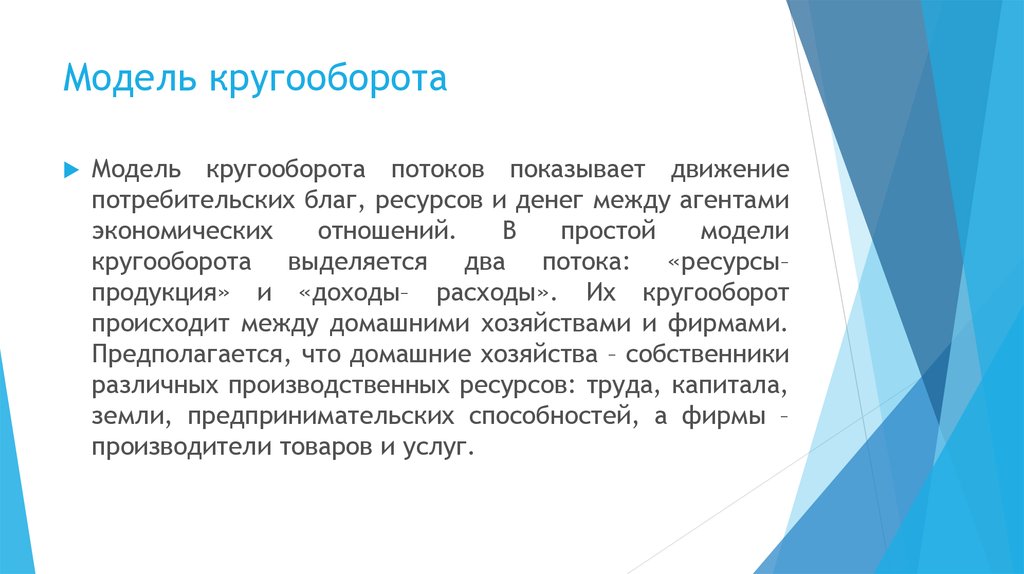 Модель кругооборота

Модель кругооборота потоков показывает движение потребительских благ, ресурсов и денег между агентами экономических отношений. В простой модели кругооборота выделяется два потока: «ресурсы– продукция» и «доходы– расходы». Их кругооборот происходит между домашними хозяйствами и фирмами. Предполагается, что домашние хозяйства – собственники различных производственных ресурсов: труда, капитала, земли, предпринимательских способностей, а фирмы – производители товаров и услуг.